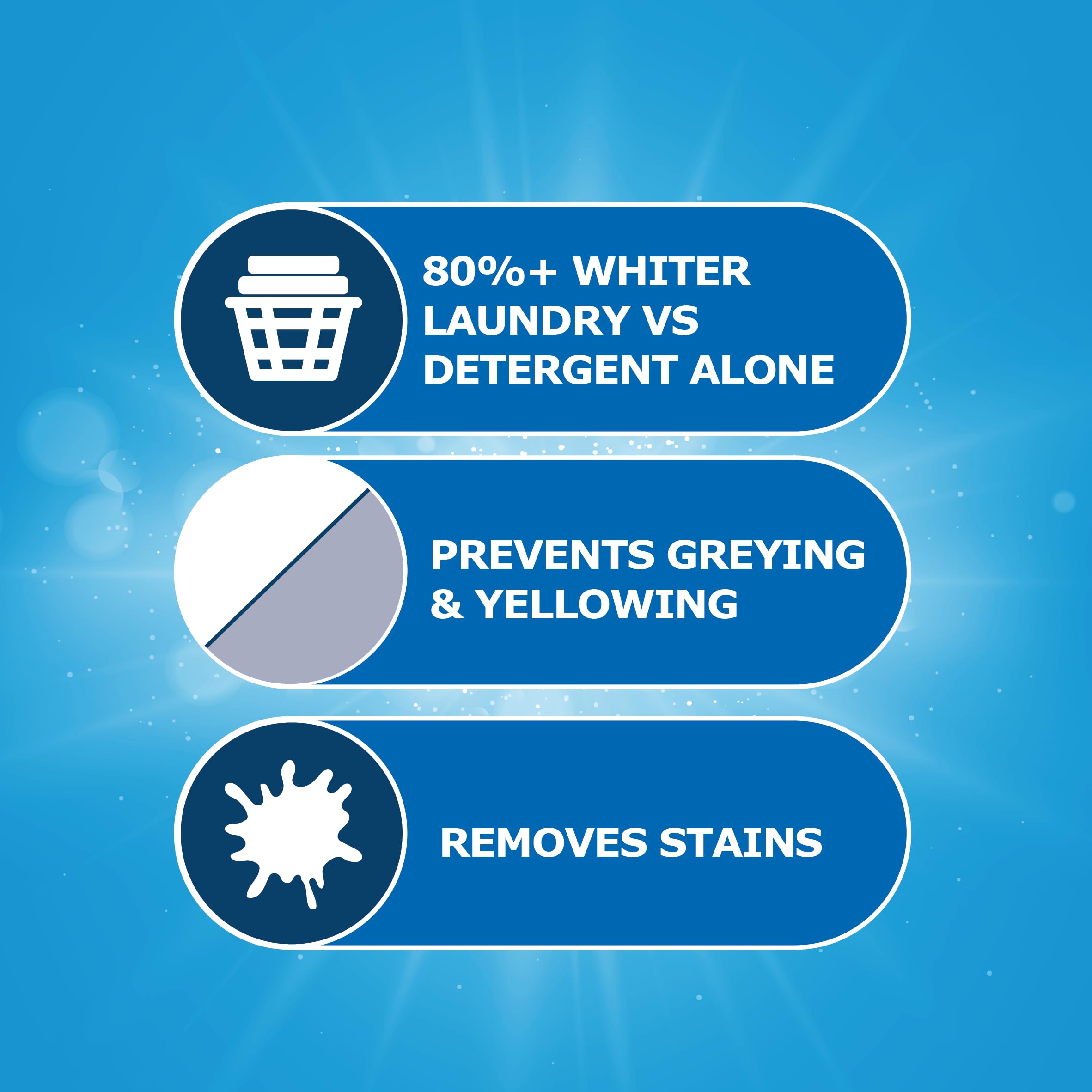 80%+ WHITER LAUNDRY VS DETERGENT ALONE

PREVENTS GREYING & YELLOWING

REMOVES STAINS